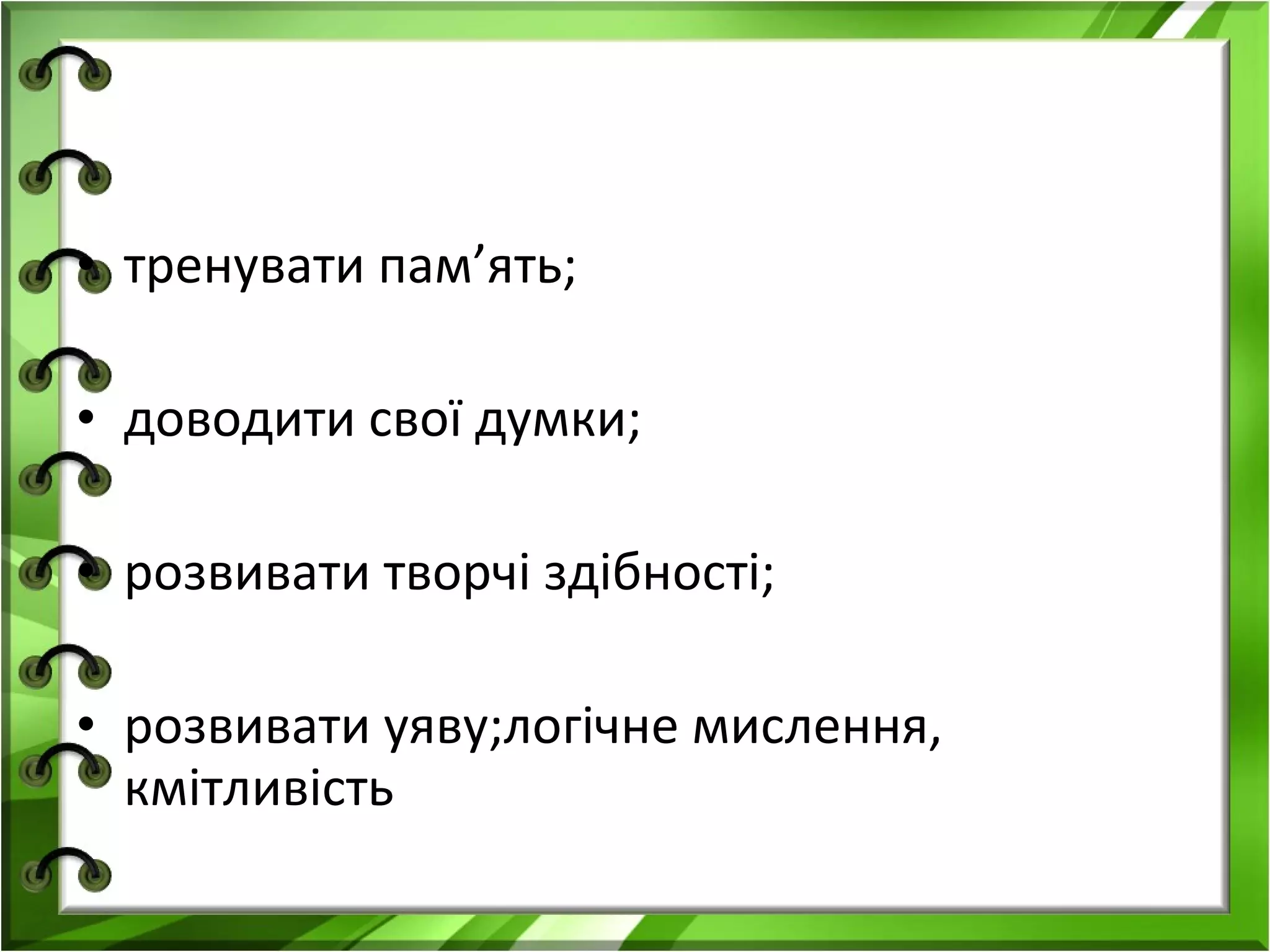 • тренувати пам’ять;

• доводити свої думки;

• розвивати творчі здібності;

• розвивати уяву;логічне мислення, кмітливість